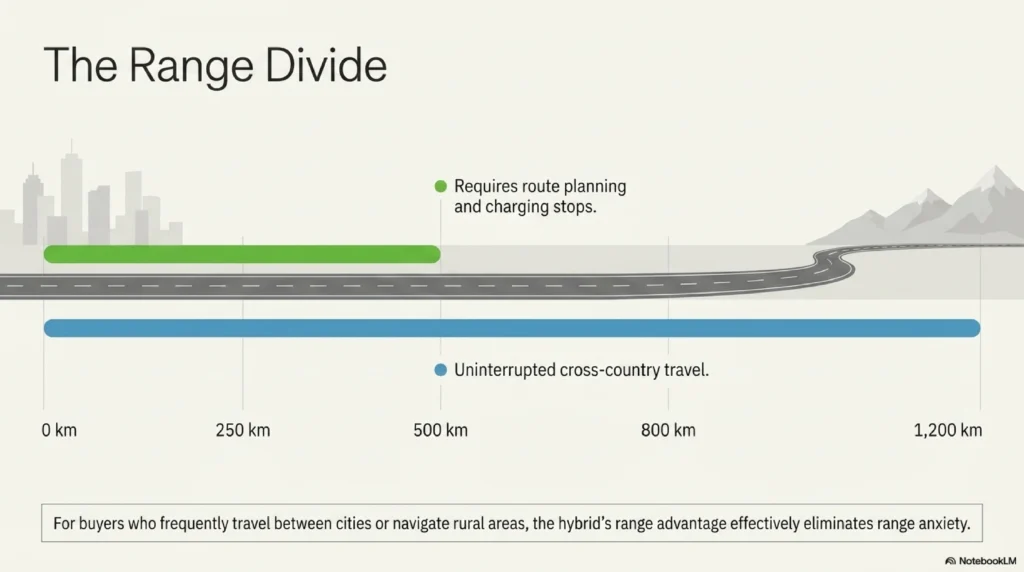 The Range Divide

Requires route planning and charging stops.

Uninterrupted cross-country travel.

0 km

250 km

500 km

800 km

1,200 km

For buyers who frequently travel between cities or navigate rural areas, the hybrid's range advantage effectively eliminates range anxiety.

NotebookLM